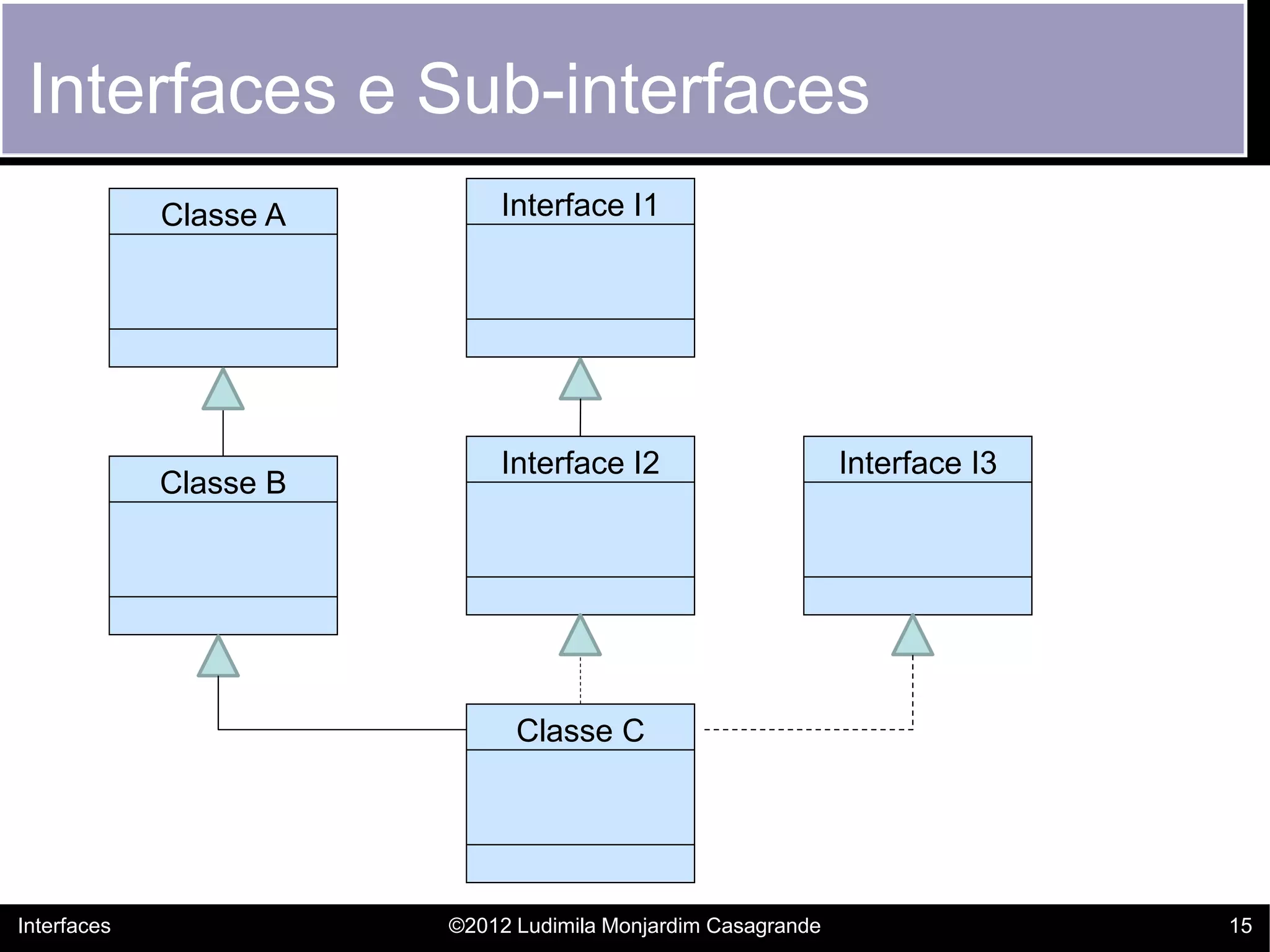 Interfaces e Sub-interfaces

Classe A

Interface I1

Classe B

Interface I2

Interface I3

Classe C

Interfaces ©2012 Ludimila Monjardim Casagrande 15